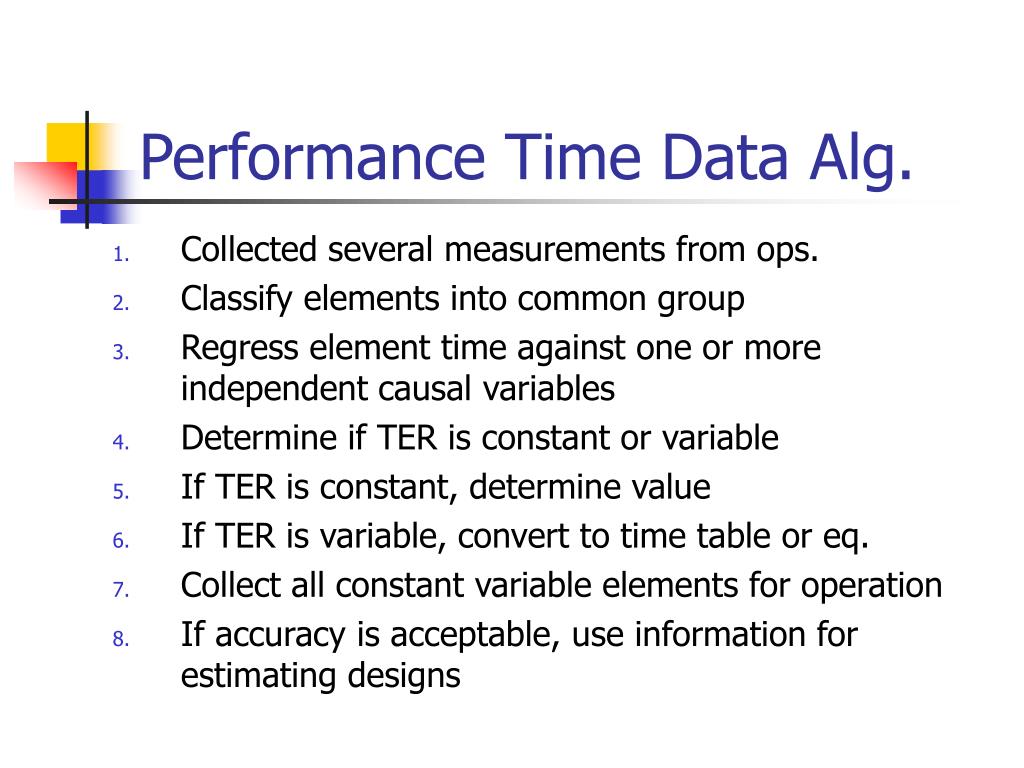 Performance Time Data Alg.

1. Collected several measurements from ops.
2. Classify elements into common group
3. Regress element time against one or more independent causal variables
4. Determine if TER is constant or variable
5. If TER is constant, determine value
6. If TER is variable, convert to time table or eq.
7. Collect all constant variable elements for operation
8. If accuracy is acceptable, use information for estimating designs